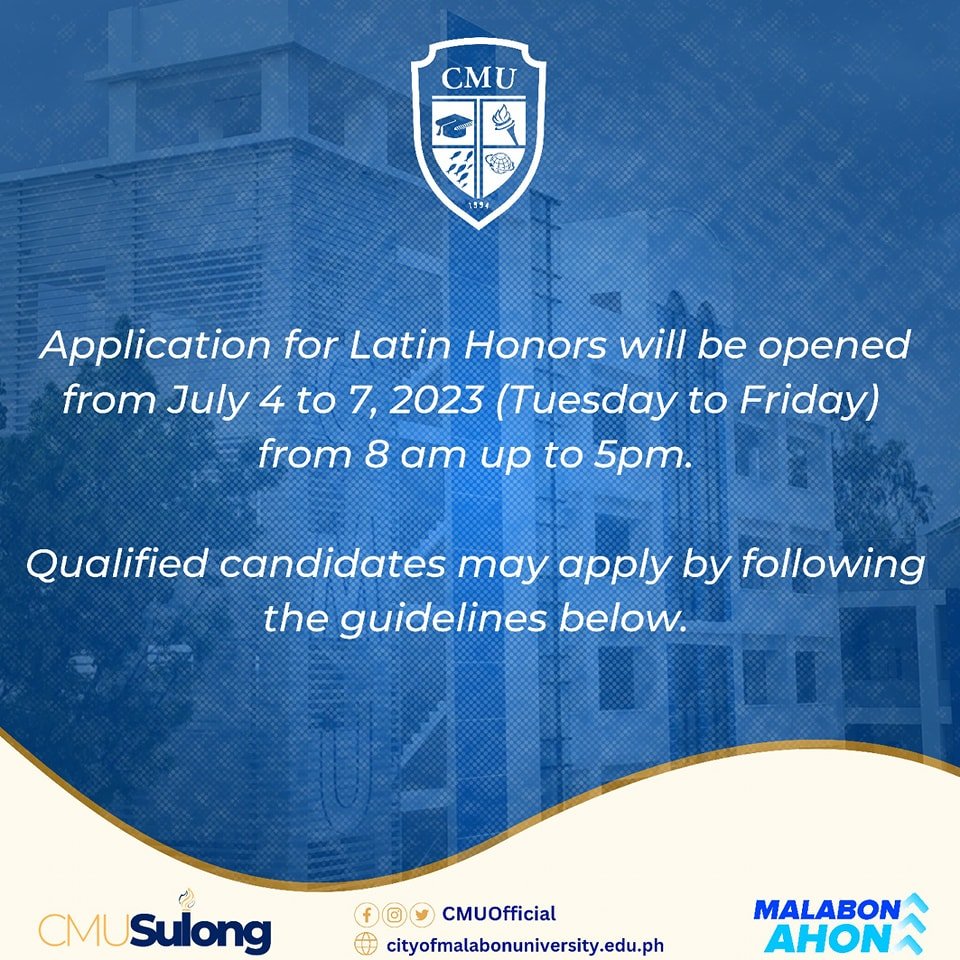 CMU

1994

Application for Latin Honors will be opened from July 4 to 7, 2023 (Tuesday to Friday) from 8 am up to 5pm.

Qualified candidates may apply by following the guidelines below.

CMUSulong

CMUOfficial

cityofmalabonuniversity.edu.ph

MALABON AHON